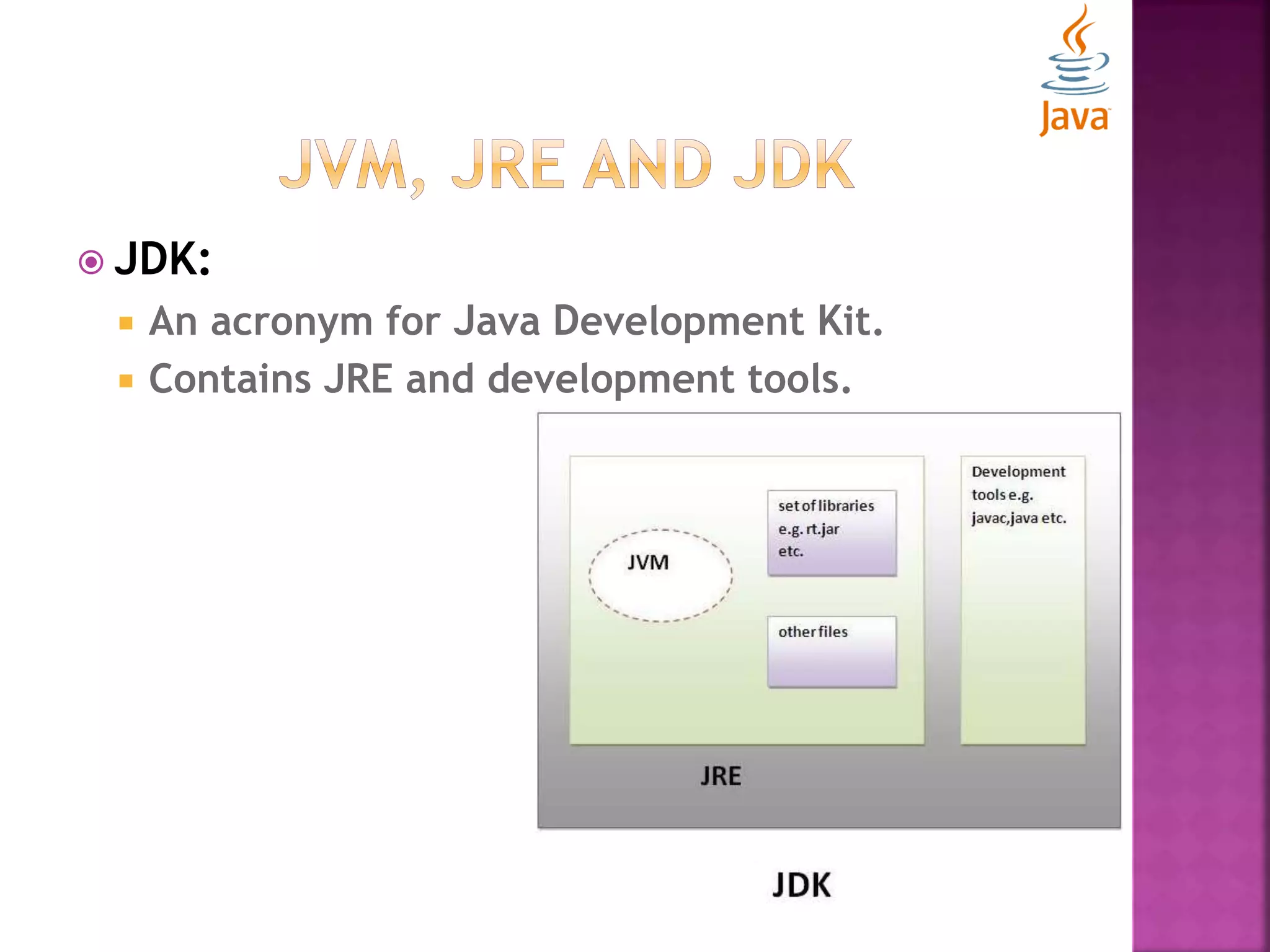 Java

JVM, JRE AND JDK

JDK:

An acronym for Java Development Kit.

Contains JRE and development tools.

JVM

set of libraries e.g. rt.jar etc.

other files

Development tools e.g. javac,java etc.

JRE

JDK